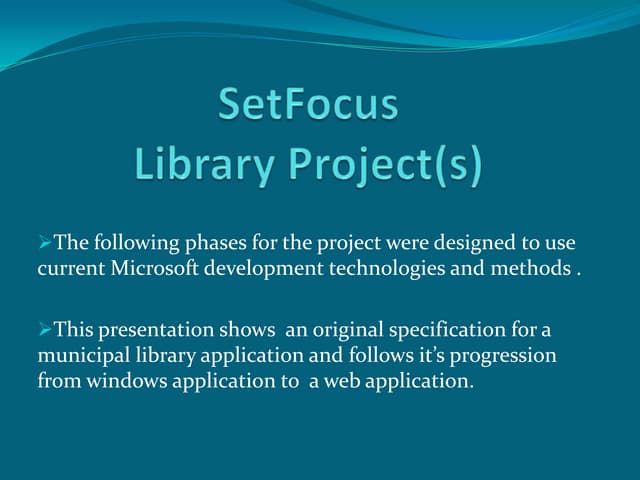 SetFocus
Library Project(s)

➢The following phases for the project were designed to use current Microsoft development technologies and methods .

➢This presentation shows an original specification for a municipal library application and follows it's progression from windows application to a web application.